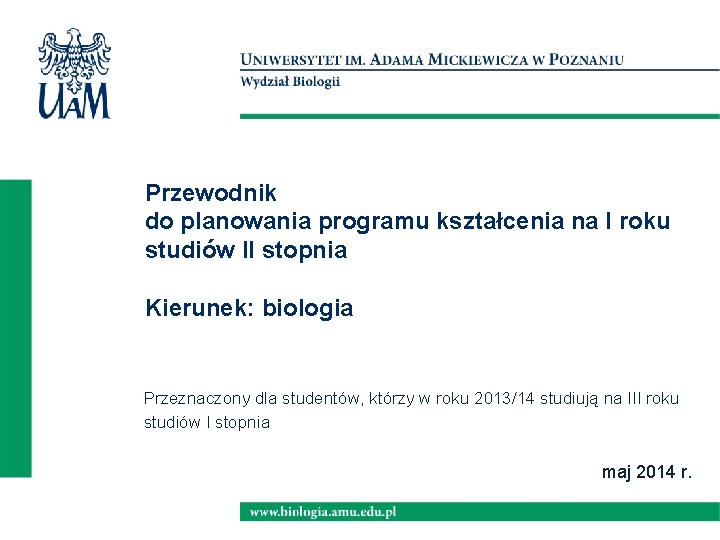 UAM

UNIWERSYTET IM. ADAMA MICKIEWICZA W POZNANIU
Wydział Biologii

Przewodnik
do planowania programu kształcenia na I roku studiów II stopnia

Kierunek: biologia

Przeznaczony dla studentów, którzy w roku 2013/14 studiują na III roku studiów I stopnia

maj 2014 r.

www.biologia.amu.edu.pl